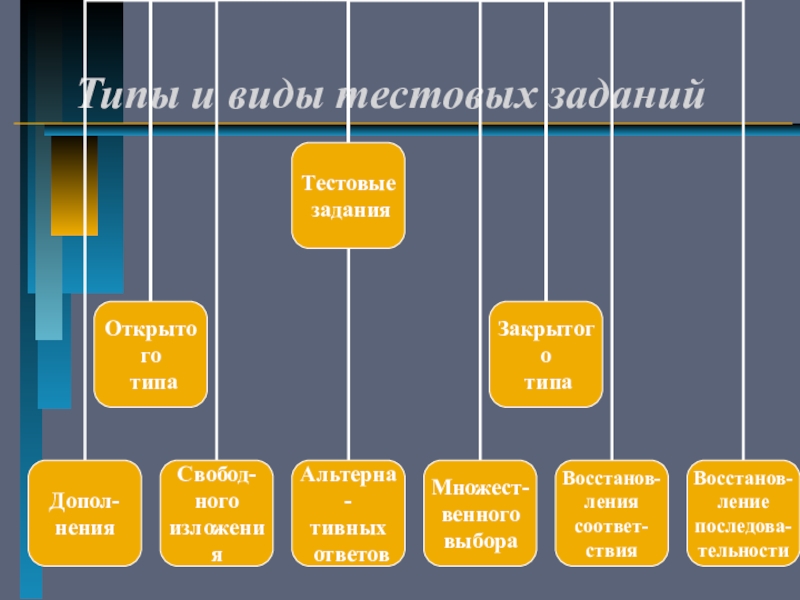 Типы и виды тестовых заданий

Тестовые задания

Открытого типа

Закрытого типа

Дополнения

Свободного изложения

Альтернативных ответов

Множественного выбора

Восстановления соответствия

Восстановление последовательности